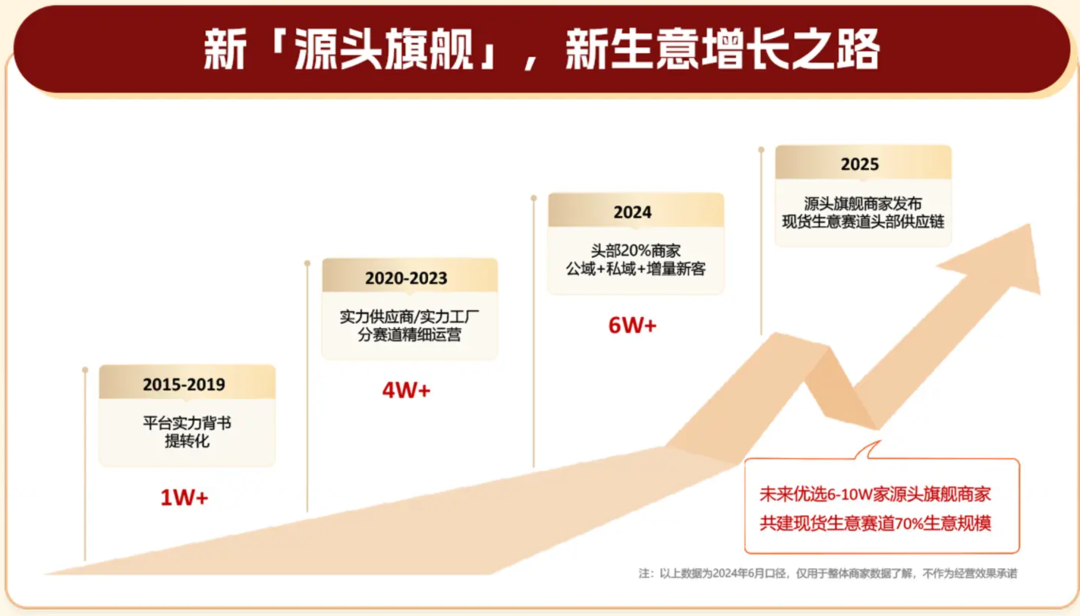 新「源头旗舰」，新生意增长之路

2015-2019
平台实力背书
提转化
1W+

2020-2023
实力供应商/实力工厂
分赛道精细运营
4W+

2024
头部20%商家
公域+私域+增量新客
6W+

2025
源头旗舰商家发布
现货生意赛道头部供应链

未来优选6-10W家源头旗舰商家
共建现货生意赛道70%生意规模

注：以上数据为2024年6月口径，仅用于整体商家数据了解，不作为经营效果承诺